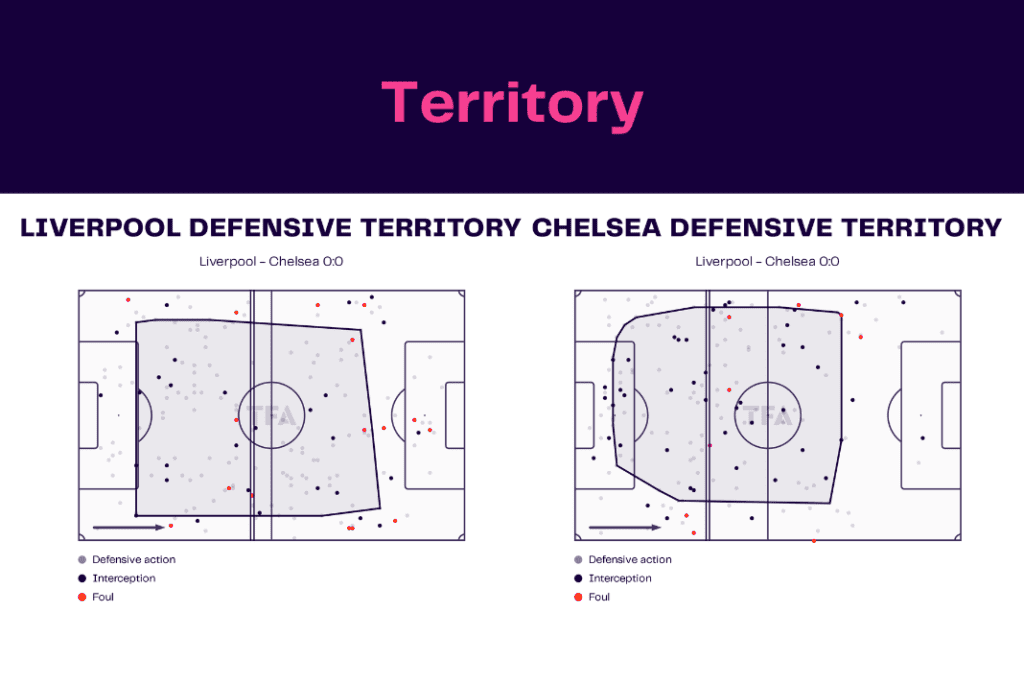 Territory

LIVERPOOL DEFENSIVE TERRITORY

Liverpool - Chelsea 0:0

TFA

Defensive action
Interception
Foul

CHELSEA DEFENSIVE TERRITORY

Liverpool - Chelsea 0:0

TFA

Defensive action
Interception
Foul